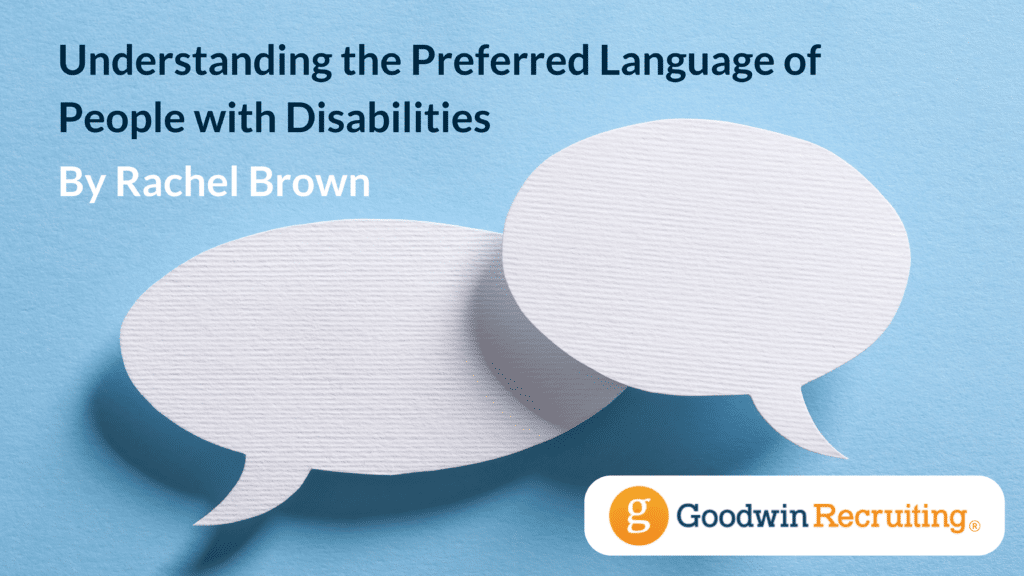 Understanding the Preferred Language of People with Disabilities

By Rachel Brown

g Goodwin Recruiting®